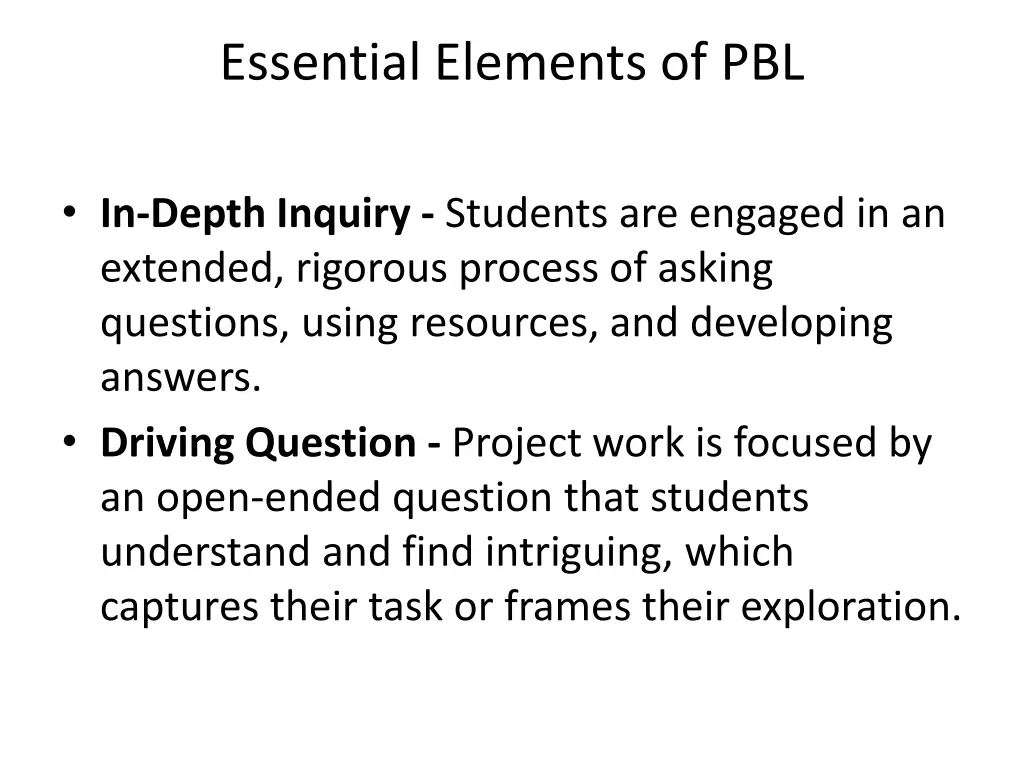 Essential Elements of PBL

• In-Depth Inquiry - Students are engaged in an extended, rigorous process of asking questions, using resources, and developing answers.

• Driving Question - Project work is focused by an open-ended question that students understand and find intriguing, which captures their task or frames their exploration.